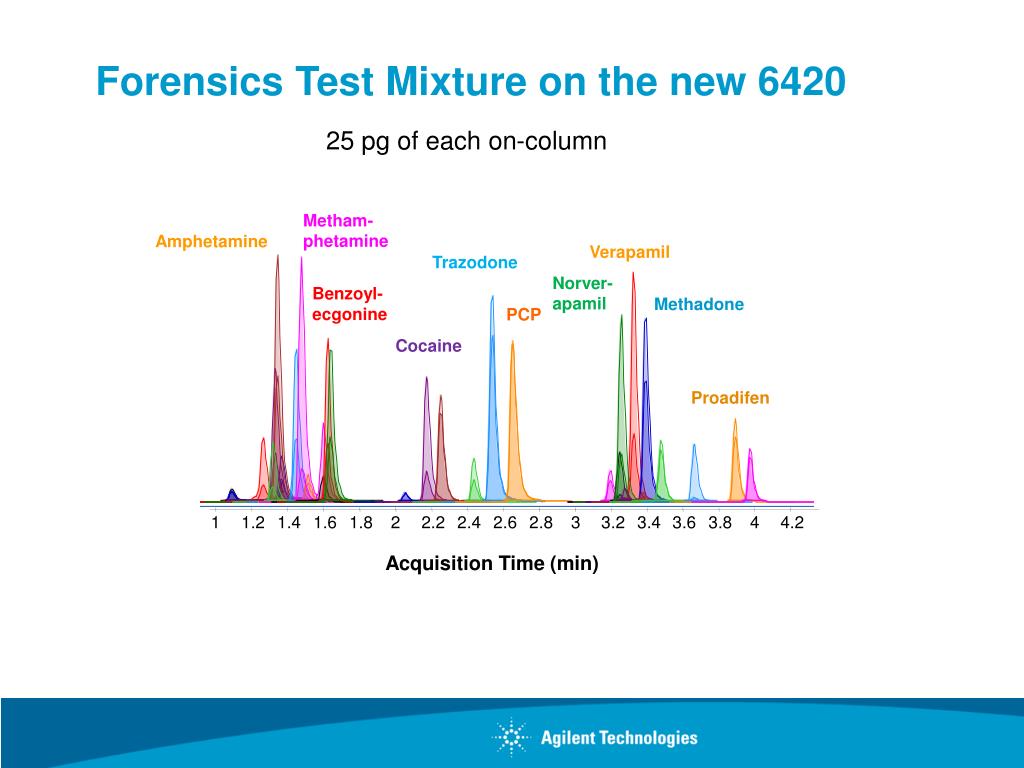 Forensics Test Mixture on the new 6420

25 pg of each on-column

Amphetamine

Metham-phetamine

Benzoyl-ecgonine

Cocaine

Trazodone

PCP

Norver-apamil

Verapamil

Methadone

Proadifen

1 1.2 1.4 1.6 1.8 2 2.2 2.4 2.6 2.8 3 3.2 3.4 3.6 3.8 4 4.2

Acquisition Time (min)

Agilent Technologies